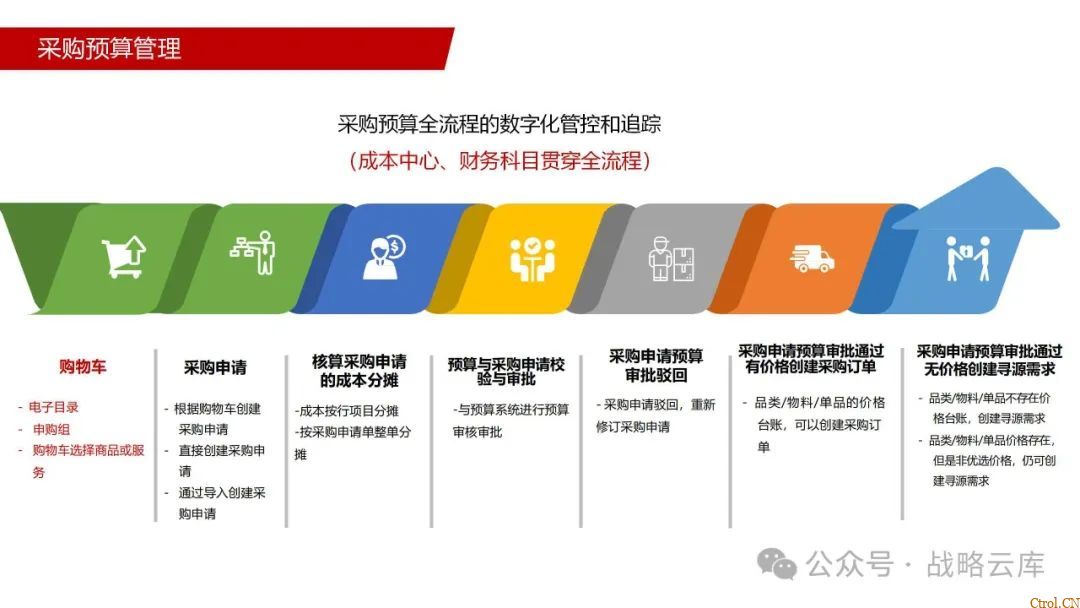 采购预算管理

采购预算全流程的数字化管控和追踪

（成本中心、财务科目贯穿全流程）

购物车

- 电子目录
- 申购组
- 购物车选择商品或服务

采购申请

- 根据购物车创建采购申请
- 直接创建采购申请
- 通过导入创建采购申请

核算采购申请的成本分摊

-成本按行项目分摊
-按采购申请单整单分摊

预算与采购申请校验与审批

-与预算系统进行预算审核审批

采购申请预算审批驳回

- 采购申请驳回，重新修订采购申请

采购申请预算审批通过有价格创建采购订单

- 品类/物料/单品的价格台账，可以创建采购订单

采购申请预算审批通过无价格创建寻源需求

- 品类/物料/单品不存在价格台账，创建寻源需求
- 品类/物料/单品价格存在，但是非优选价格，仍可创建寻源需求

公众号 · 战略云库

Ctrol.CN